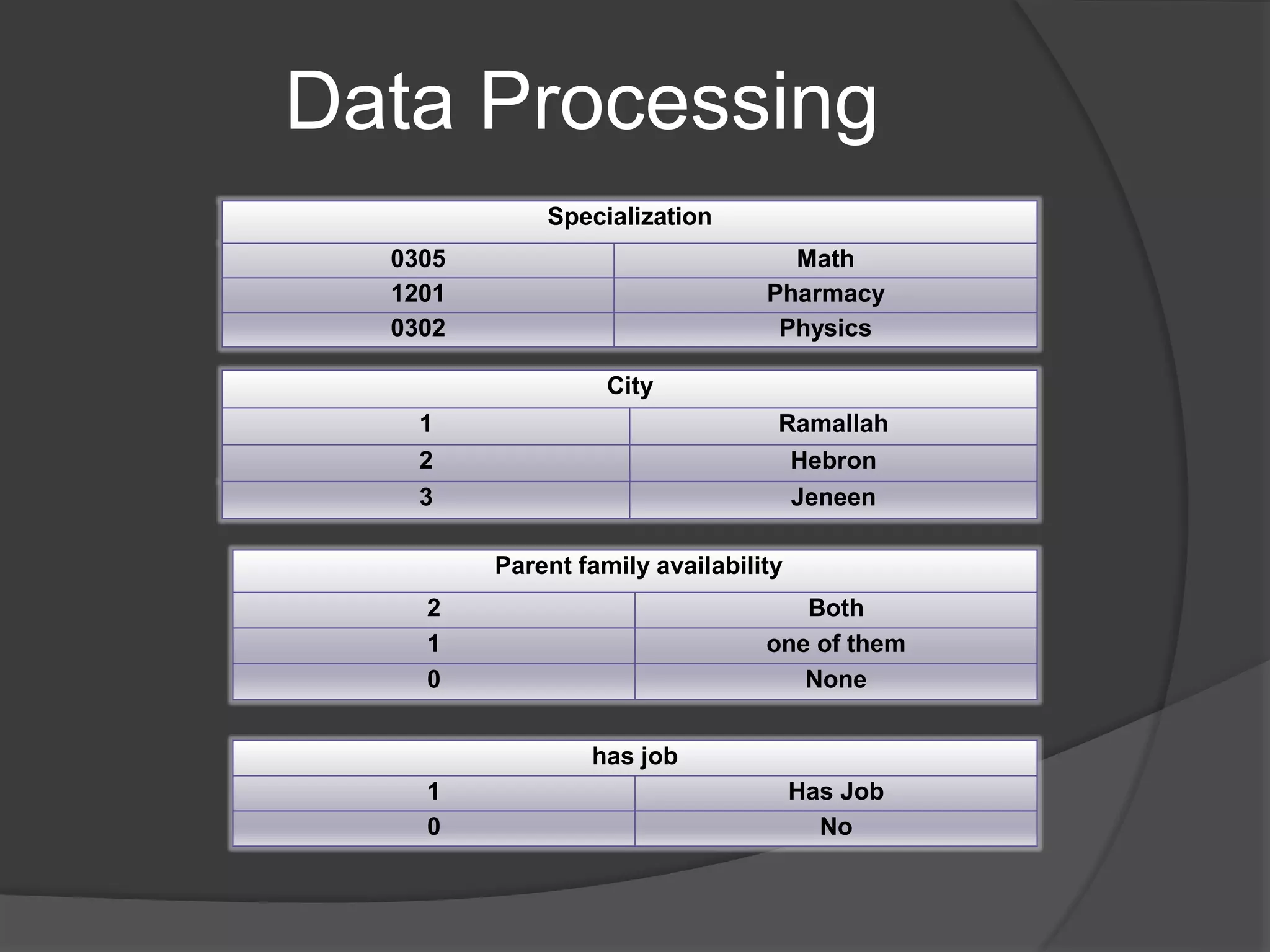 Data Processing

| Specialization | |
|---|---|
| 0305 | Math |
| 1201 | Pharmacy |
| 0302 | Physics |

| City | |
|---|---|
| 1 | Ramallah |
| 2 | Hebron |
| 3 | Jeneen |

| Parent family availability | |
|---|---|
| 2 | Both |
| 1 | one of them |
| 0 | None |

| has job | |
|---|---|
| 1 | Has Job |
| 0 | No |